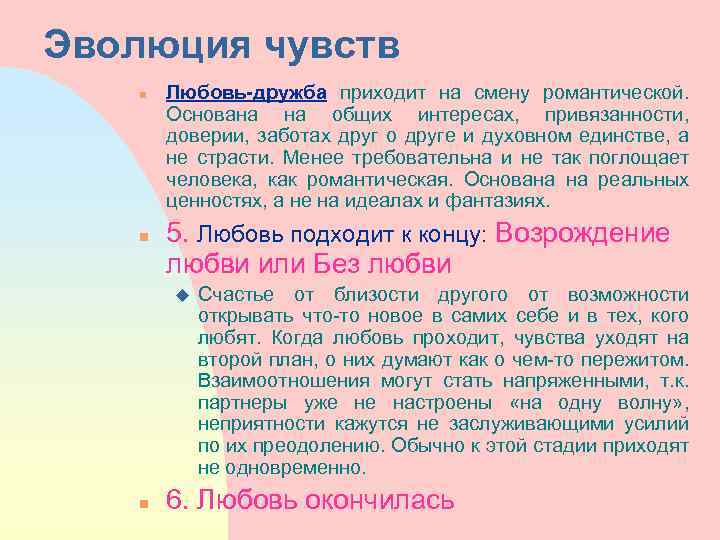 Эволюция чувств

Любовь-дружба приходит на смену романтической. Основана на общих интересах, привязанности, доверии, заботах друг о друге и духовном единстве, а не страсти. Менее требовательна и не так поглощает человека, как романтическая. Основана на реальных ценностях, а не на идеалах и фантазиях.

5. Любовь подходит к концу: Возрождение любви или Без любви

Счастье от близости другого от возможности открывать что-то новое в самих себе и в тех, кого любят. Когда любовь проходит, чувства уходят на второй план, о них думают как о чем-то пережитом. Взаимоотношения могут стать напряженными, т.к. партнеры уже не настроены «на одну волну», неприятности кажутся не заслуживающими усилий по их преодолению. Обычно к этой стадии приходят не одновременно.

6. Любовь окончилась